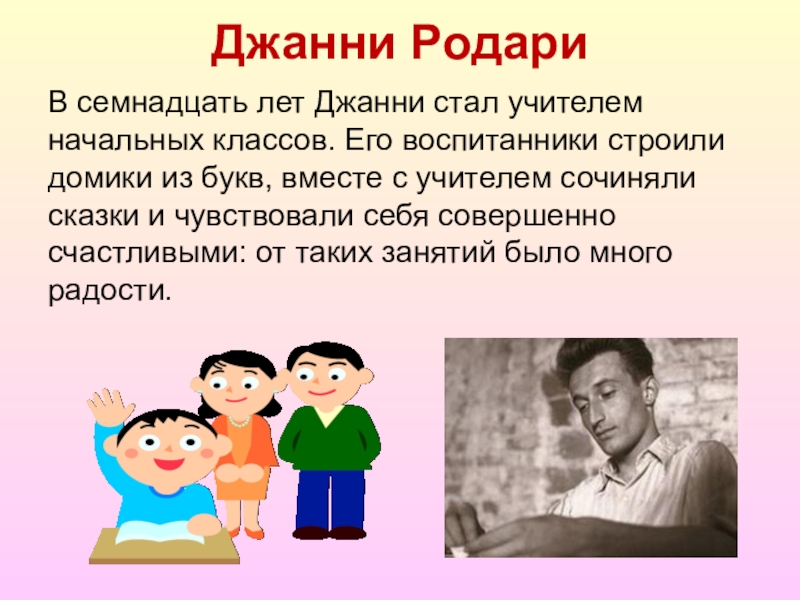 Джанни Родари

В семнадцать лет Джанни стал учителем начальных классов. Его воспитанники строили домики из букв, вместе с учителем сочиняли сказки и чувствовали себя совершенно счастливыми: от таких занятий было много радости.